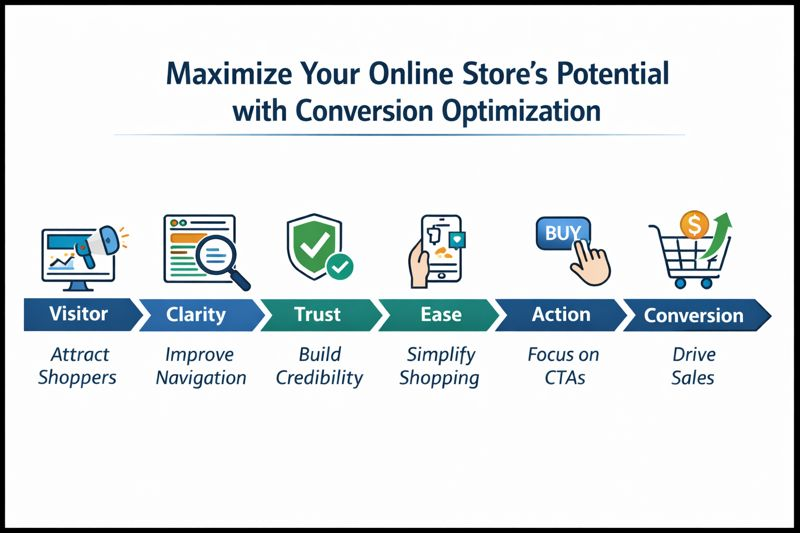 Maximize Your Online Store's Potential with Conversion Optimization

BUY

$

Visitor

Attract Shoppers

Clarity

Improve Navigation

Trust

Build Credibility

Ease

Simplify Shopping

Action

Focus on CTAs

Conversion

Drive Sales